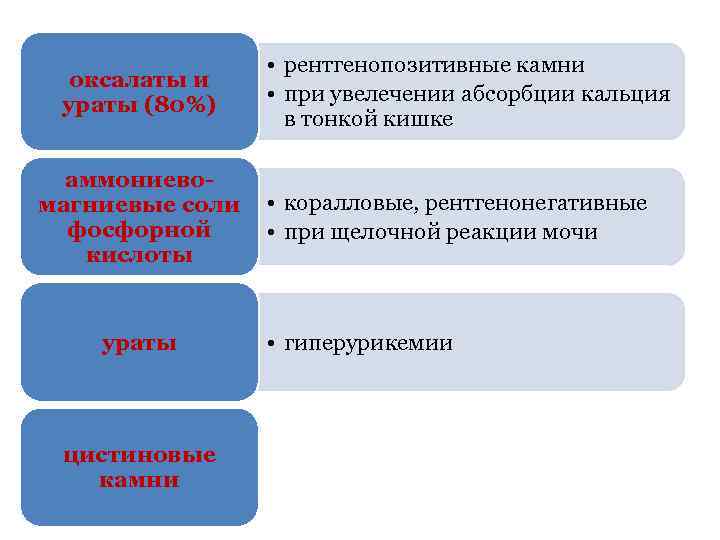 оксалаты и ураты (80%)

• рентгенопозитивные камни
• при увелечении абсорбции кальция в тонкой кишке

аммониево-магниевые соли фосфорной кислоты

• коралловые, рентгенонегативные
• при щелочной реакции мочи

ураты

• гиперурикемии

цистиновые камни